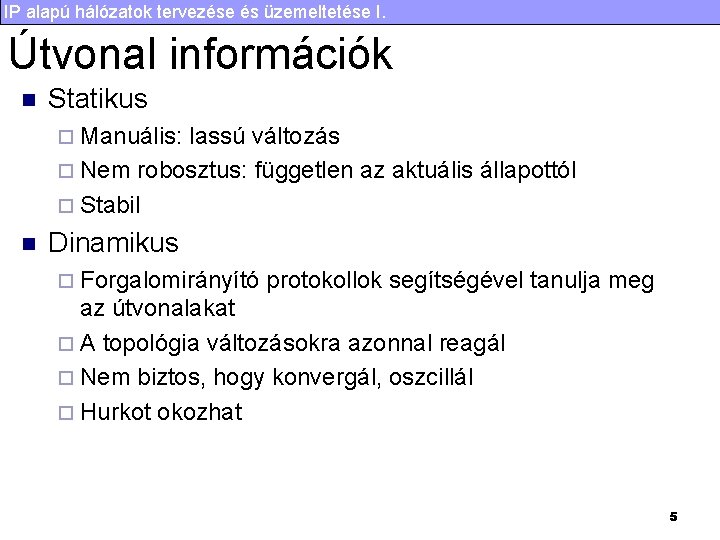 IP alapú hálózatok tervezése és üzemeltetése I.

Útvonal információk

■ Statikus
□ Manuális: lassú változás
□ Nem robosztus: független az aktuális állapottól
□ Stabil

■ Dinamikus
□ Forgalomirányító protokollok segítségével tanulja meg az útvonalakat
□ A topológia változásokra azonnal reagál
□ Nem biztos, hogy konvergál, oszcillál
□ Hurkot okozhat

5